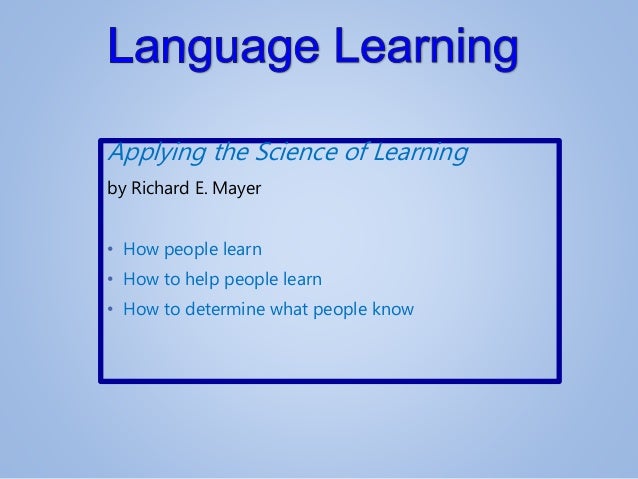 Language Learning

Applying the Science of Learning

by Richard E. Mayer

• How people learn
• How to help people learn
• How to determine what people know